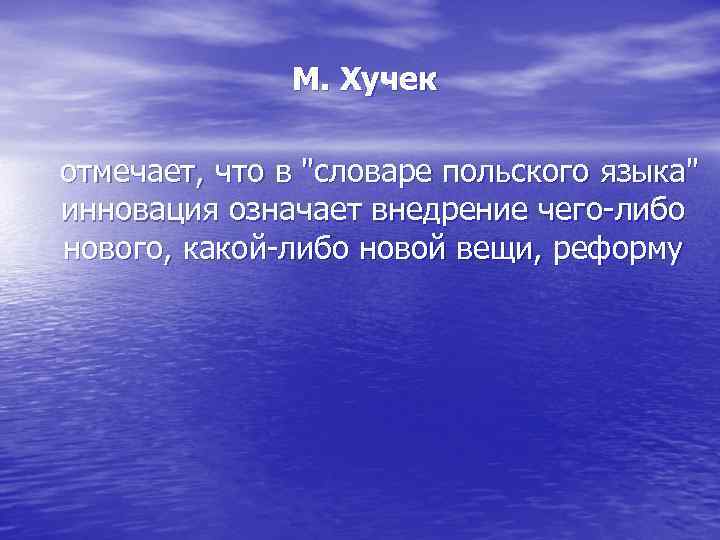 М. Хучек

отмечает, что в "словаре польского языка" инновация означает внедрение чего-либо нового, какой-либо новой вещи, реформу